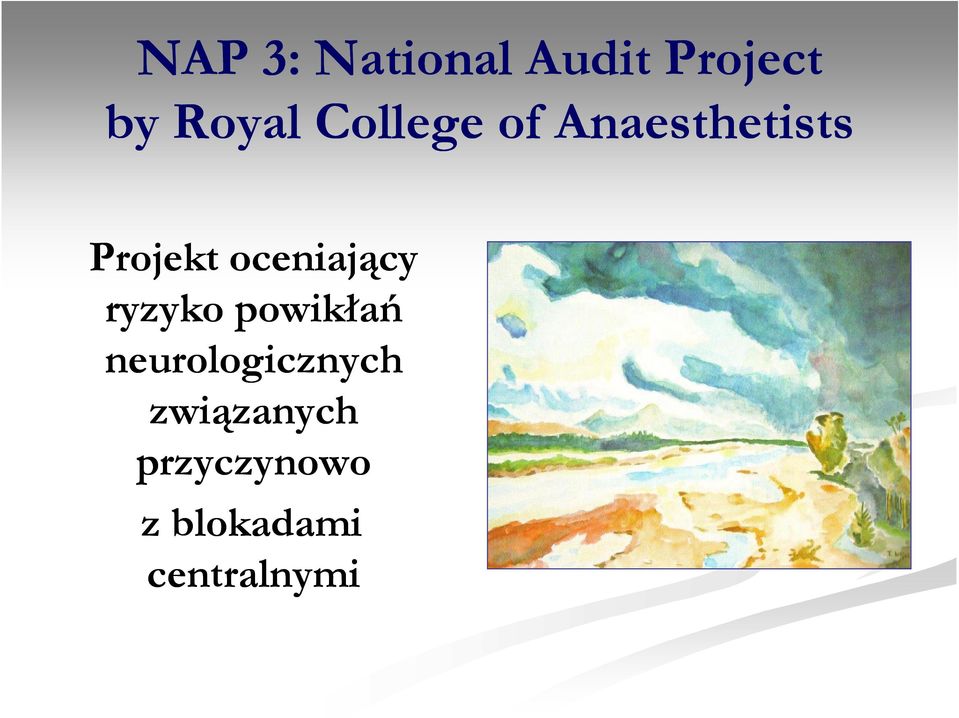 NAP 3: National Audit Project by Royal College of Anaesthetists

Projekt oceniający ryzyko powikłań neurologicznych związanych przyczynowo z blokadami centralnymi